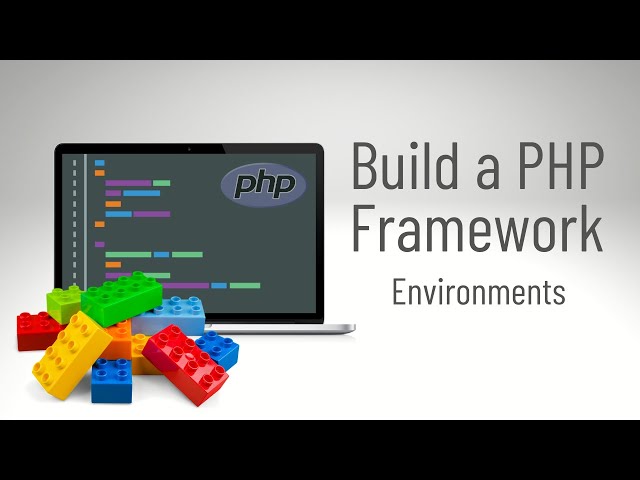 php

Build a PHP Framework

Environments